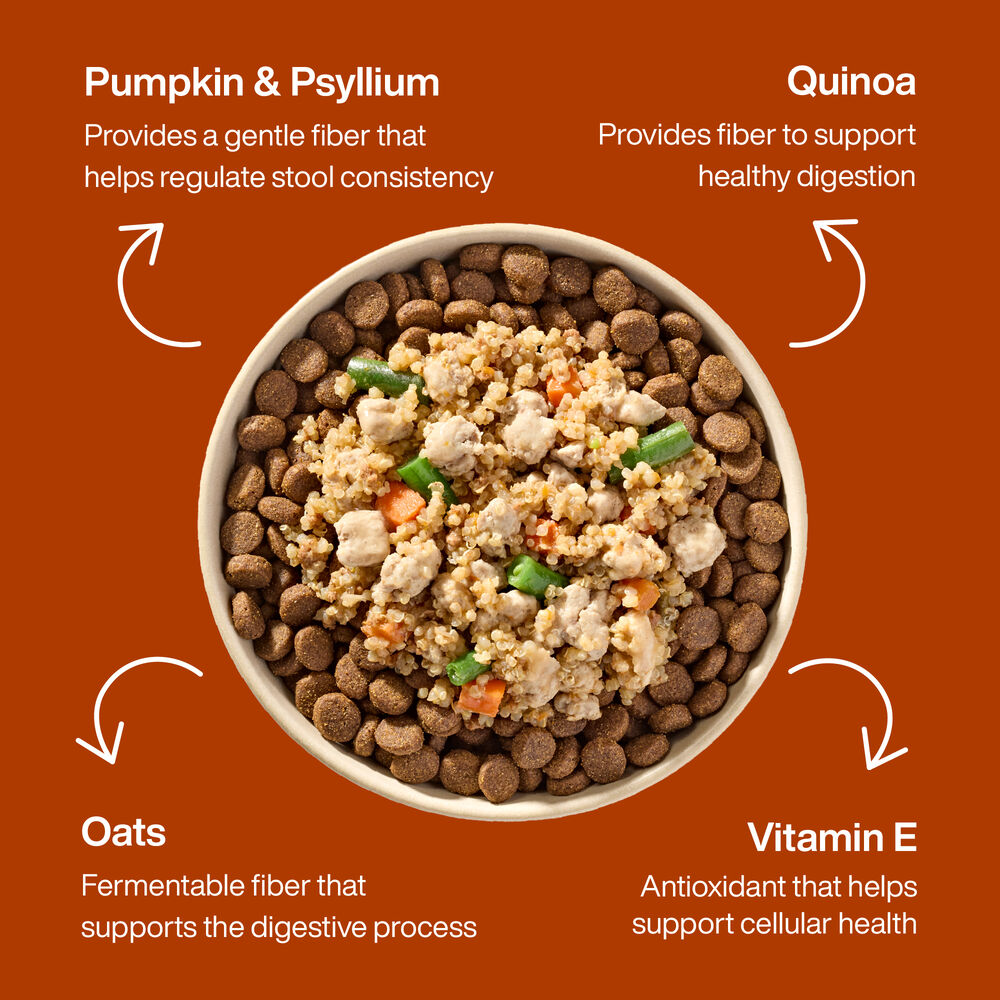 Pumpkin & Psyllium
Provides a gentle fiber that helps regulate stool consistency

Quinoa
Provides fiber to support healthy digestion

Oats
Fermentable fiber that supports the digestive process

Vitamin E
Antioxidant that helps support cellular health